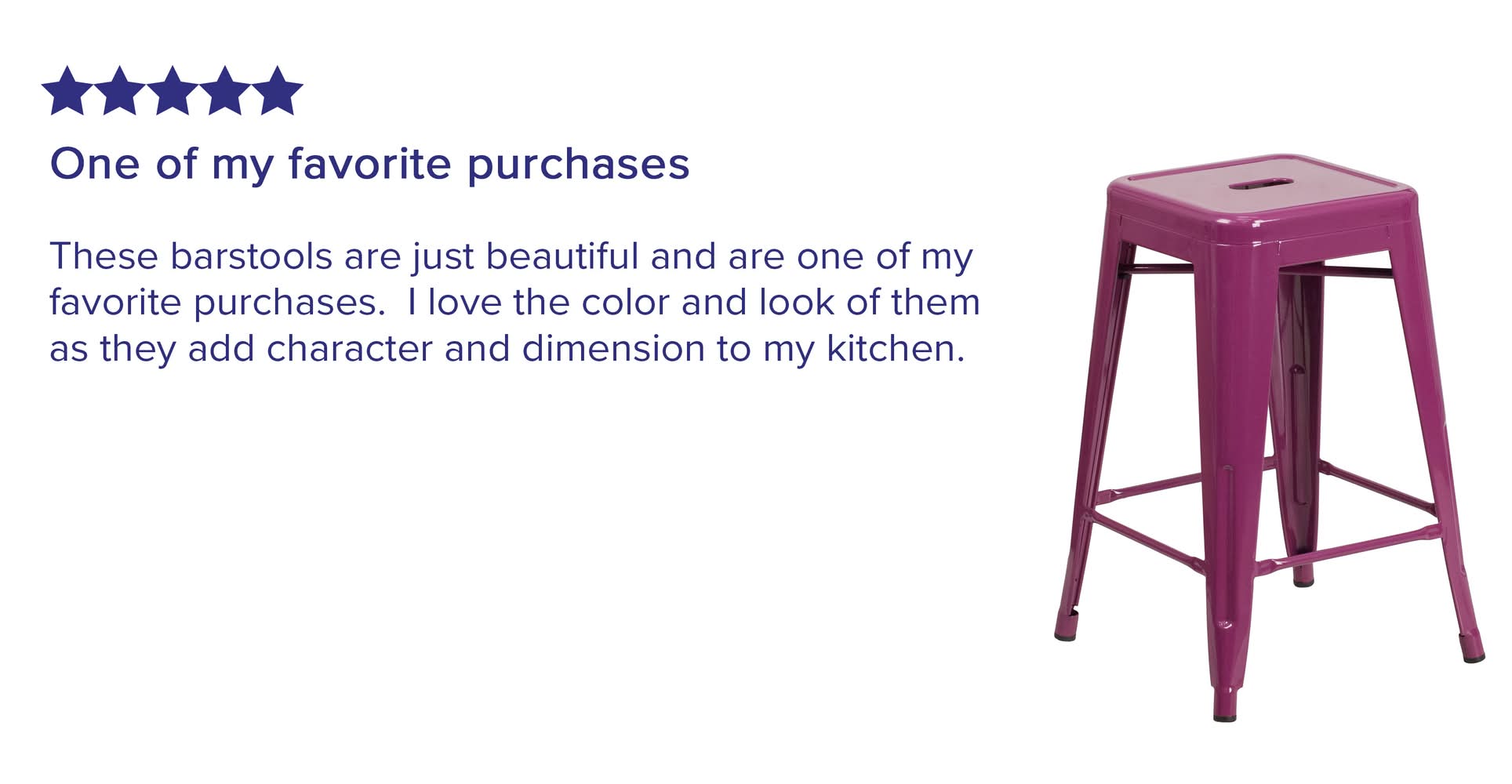 One of my favorite purchases

These barstools are just beautiful and are one of my favorite purchases.  I love the color and look of them as they add character and dimension to my kitchen.